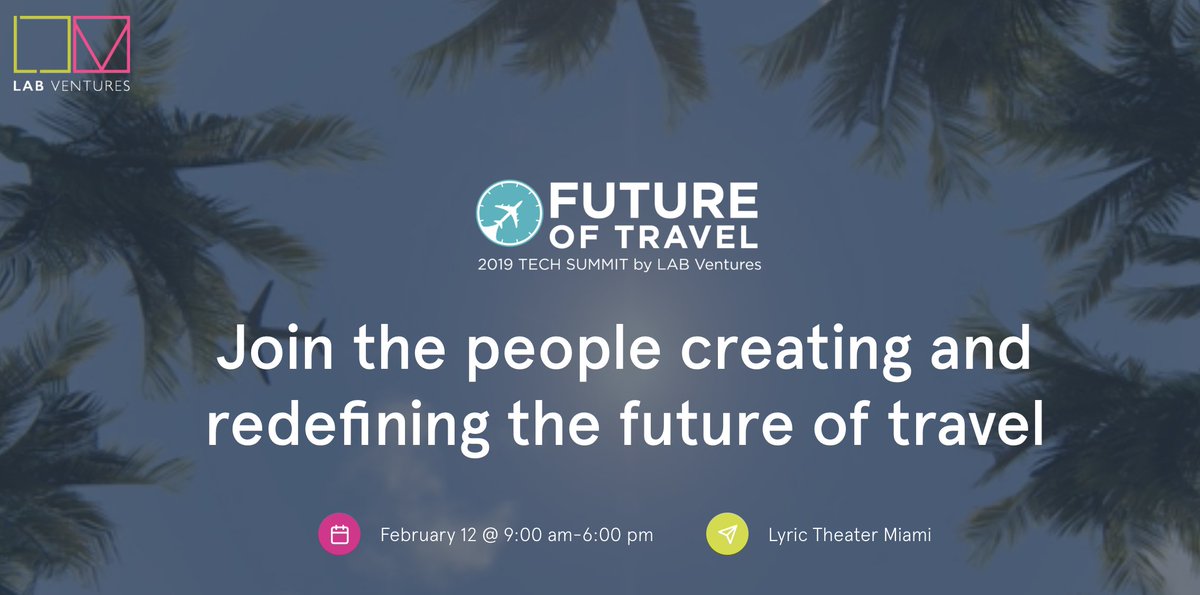 LAB VENTURES

FUTURE OF TRAVEL
2019 TECH SUMMIT by LAB Ventures

Join the people creating and redefining the future of travel

February 12 @ 9:00 am-6:00 pm

Lyric Theater Miami